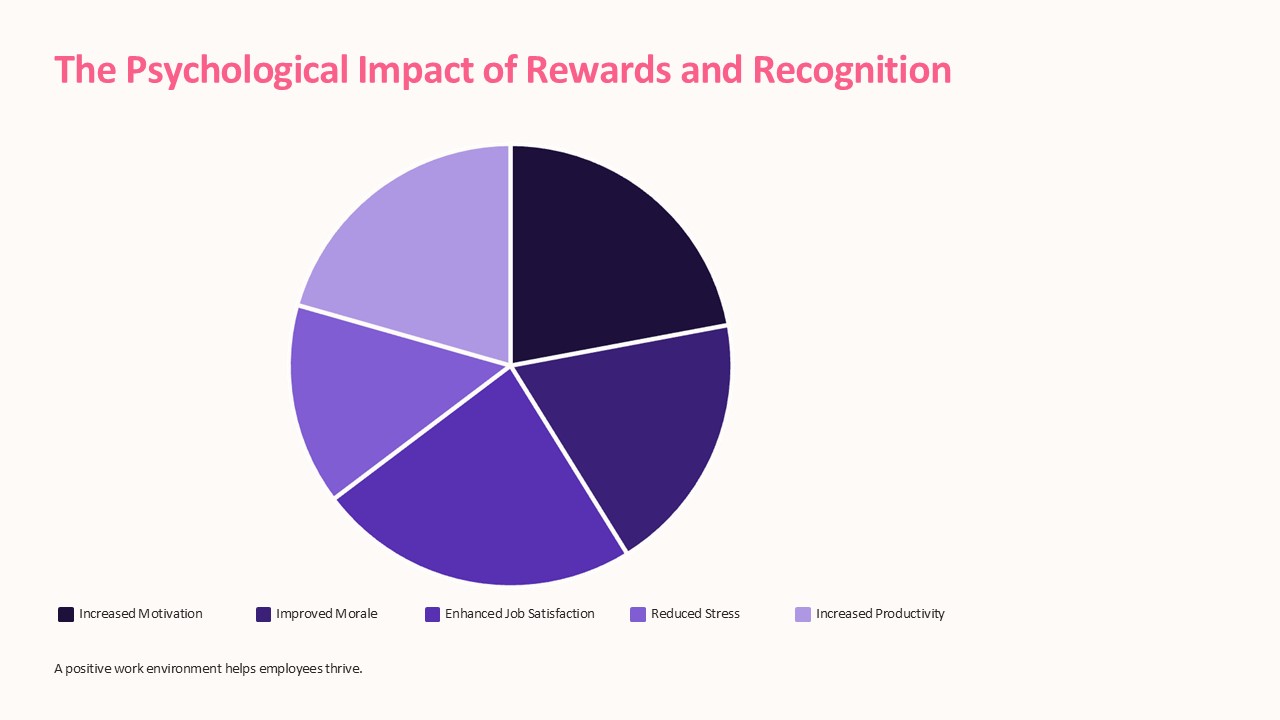 The Psychological Impact of Rewards and Recognition

Increased Motivation
Improved Morale
Enhanced Job Satisfaction
Reduced Stress
Increased Productivity

A positive work environment helps employees thrive.